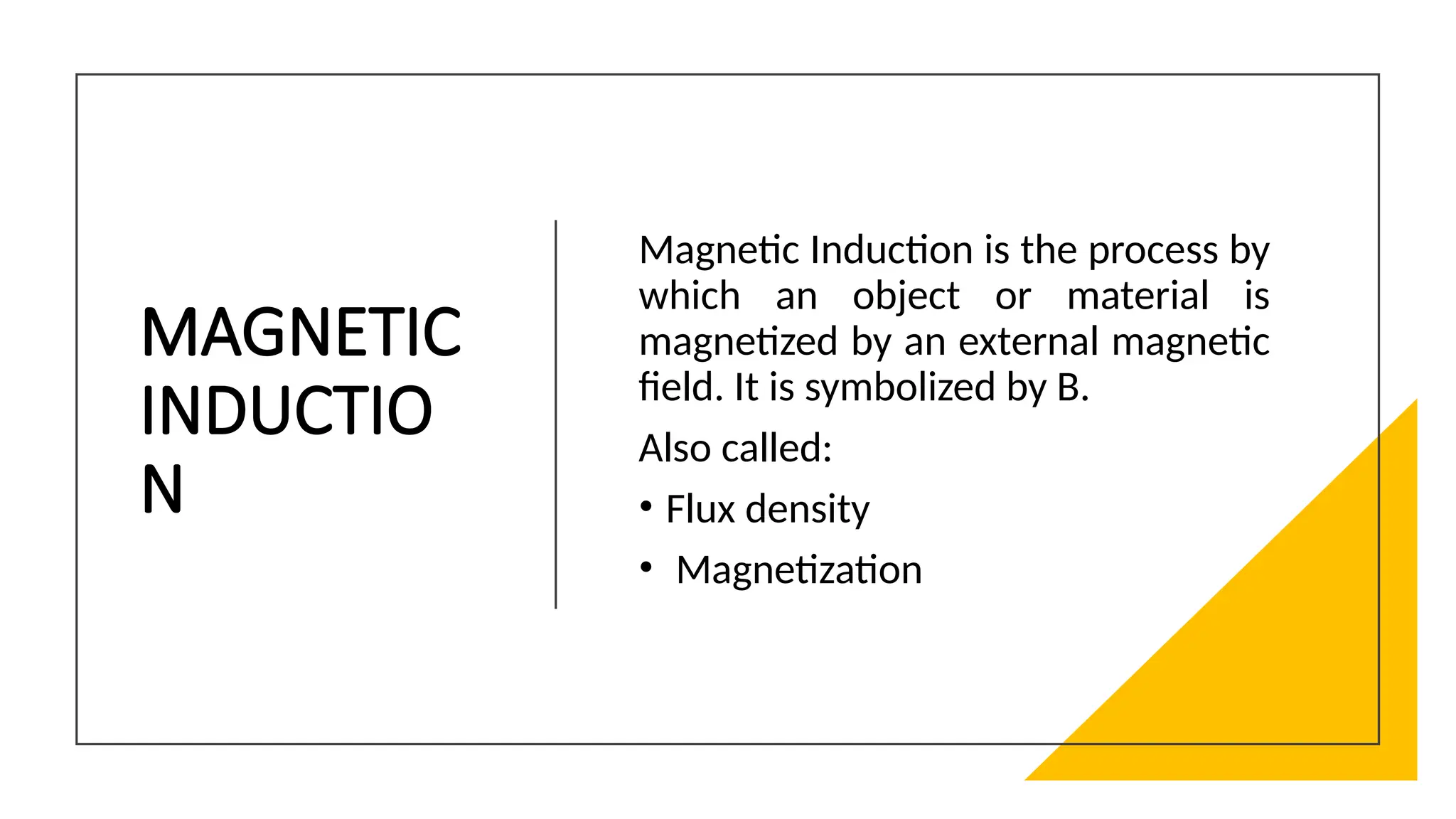 MAGNETIC INDUCTIO N

Magnetic Induction is the process by which an object or material is magnetized by an external magnetic field. It is symbolized by B.

Also called:

• Flux density
• Magnetization